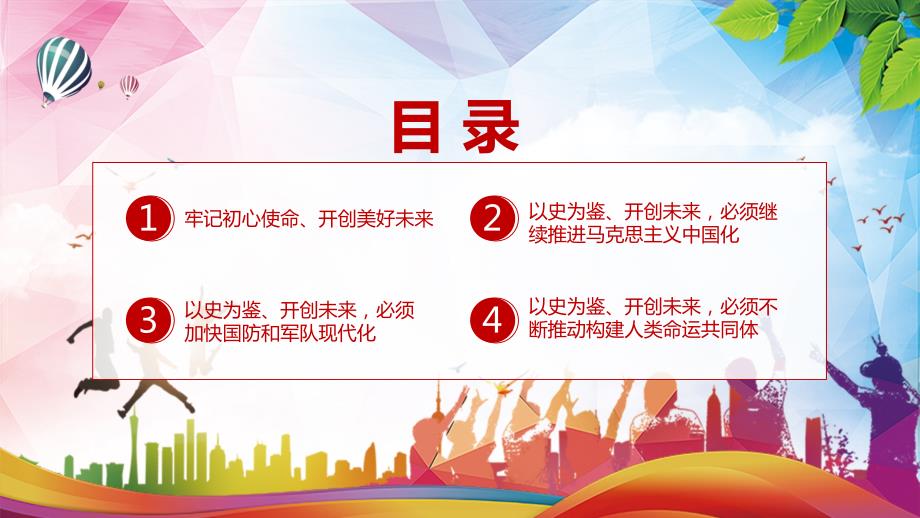 目录

1 牢记初心使命、开创美好未来

2 以史为鉴、开创未来，必须继续推进马克思主义中国化

3 以史为鉴、开创未来，必须加快国防和军队现代化

4 以史为鉴、开创未来，必须不断推动构建人类命运共同体